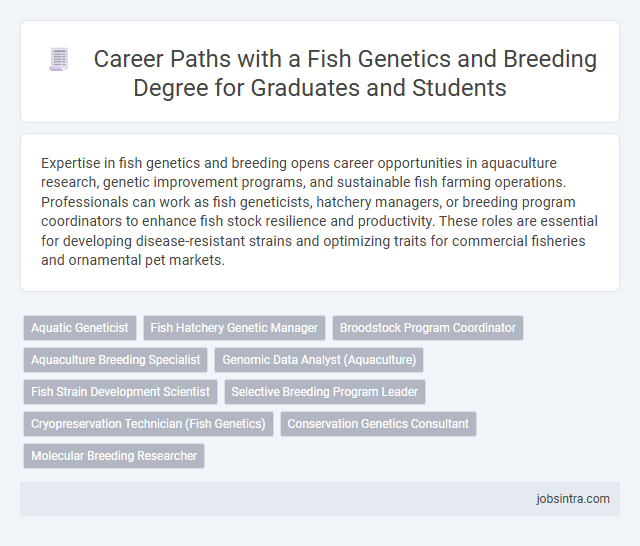 Career Paths with a Fish Genetics and Breeding Degree for Graduates and Students

Expertise in fish genetics and breeding opens career opportunities in aquaculture research, genetic improvement programs, and sustainable fish farming operations. Professionals can work as fish geneticists, hatchery managers, or breeding program coordinators to enhance fish stock resilience and productivity. These roles are essential for developing disease-resistant strains and optimizing traits for commercial fisheries and ornamental pet markets.

Aquatic Geneticist
Fish Hatchery Genetic Manager
Broodstock Program Coordinator
Aquaculture Breeding Specialist
Genomic Data Analyst (Aquaculture)
Fish Strain Development Scientist
Selective Breeding Program Leader
Cryopreservation Technician (Fish Genetics)
Conservation Genetics Consultant
Molecular Breeding Researcher

jobsintra.com